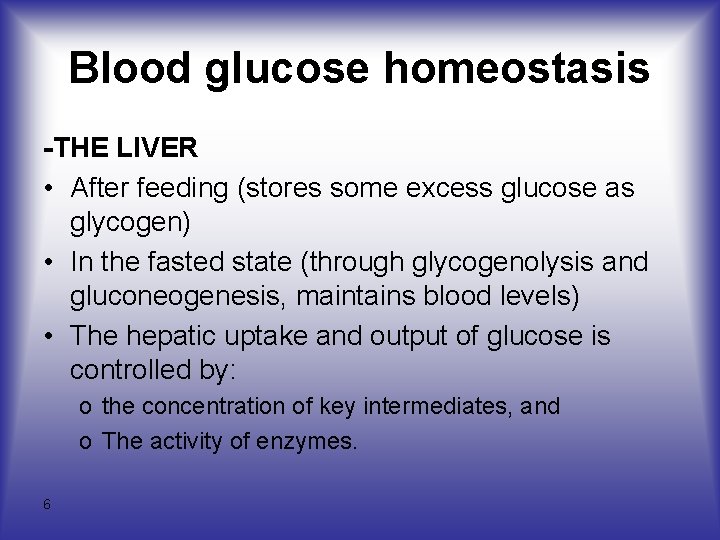 Blood glucose homeostasis

-THE LIVER

• After feeding (stores some excess glucose as glycogen)
• In the fasted state (through glycogenolysis and gluconeogenesis, maintains blood levels)
• The hepatic uptake and output of glucose is controlled by:
  o the concentration of key intermediates, and
  o The activity of enzymes.

6